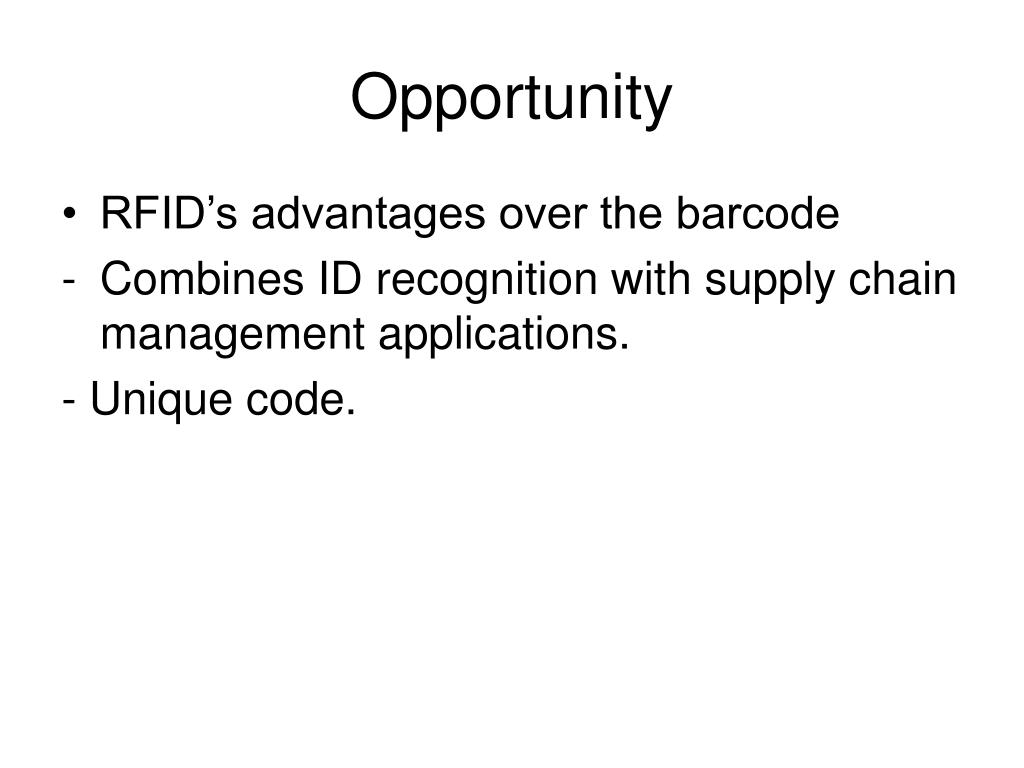 Opportunity

• RFID’s advantages over the barcode
- Combines ID recognition with supply chain management applications.
- Unique code.